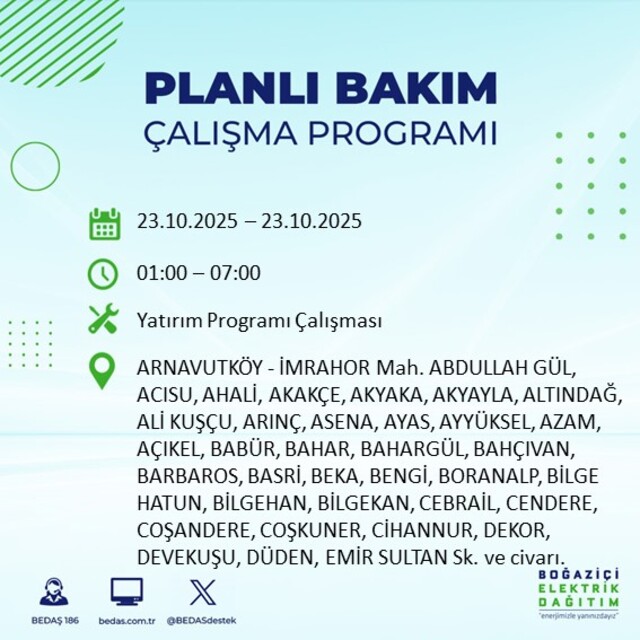 PLANLI BAKIM
ÇALIŞMA PROGRAMI

23.10.2025 – 23.10.2025

01:00 – 07:00

Yatırım Programı Çalışması

ARNAVUTKÖY - İMRAHOR Mah. ABDULLAH GÜL, ACISU, AHALİ, AKAKÇE, AKYAKA, AKYAYLA, ALTINDAĞ, ALİ KUŞÇU, ARINÇ, ASENA, AYAS, AYYÜKSEL, AZAM, AÇIKEL, BABÜR, BAHAR, BAHARGÜL, BAHÇIVAN, BARBAROS, BASRİ, BEKA, BENGİ, BORANALP, BİLGE HATUN, BİLGEHAN, BİLGEKAN, CEBRAİL, CENDERE, COŞANDERE, COŞKUNER, CİHANNUR, DEKOR, DEVEKUŞU, DÜDEN, EMİR SULTAN Sk. ve civarı.

BEDAŞ 186
bedas.com.tr
@BEDASdestek

BOĞAZİÇİ
ELEKTRİK
DAĞITIM
"enerjimizle yanınızdayız"